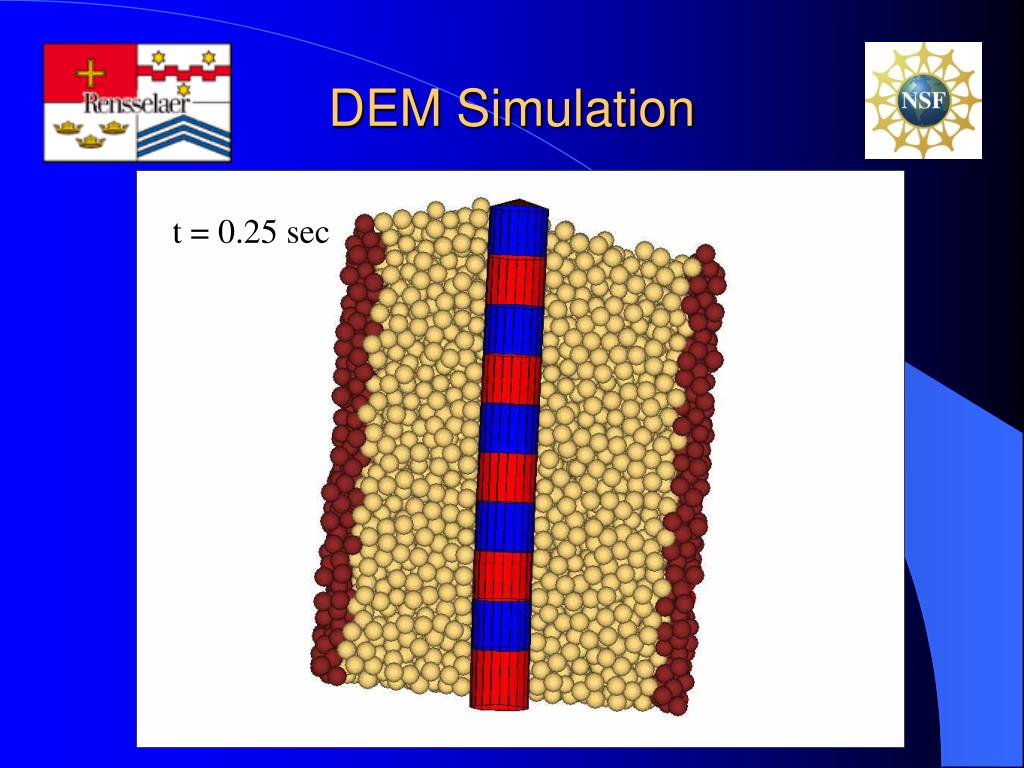 Rensselaer

DEM Simulation

NSF

t = 0.25 sec